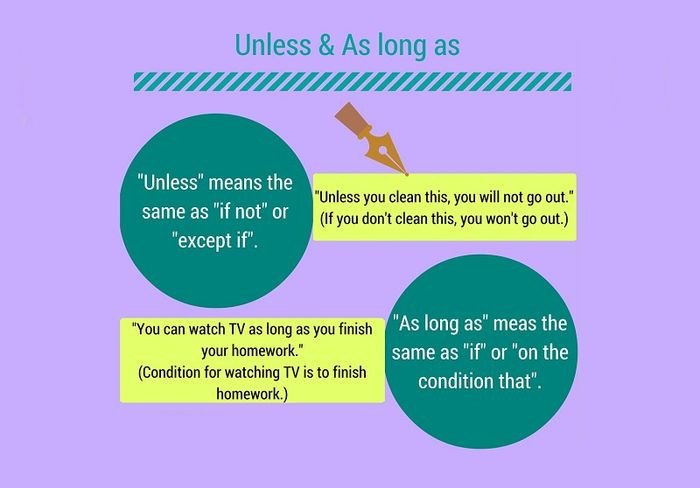 Unless & As long as

"Unless" means the same as "if not" or "except if".

"Unless you clean this, you will not go out." (If you don't clean this, you won't go out.)

"You can watch TV as long as you finish your homework." (Condition for watching TV is to finish homework.)

"As long as" meas the same as "if" or "on the condition that".